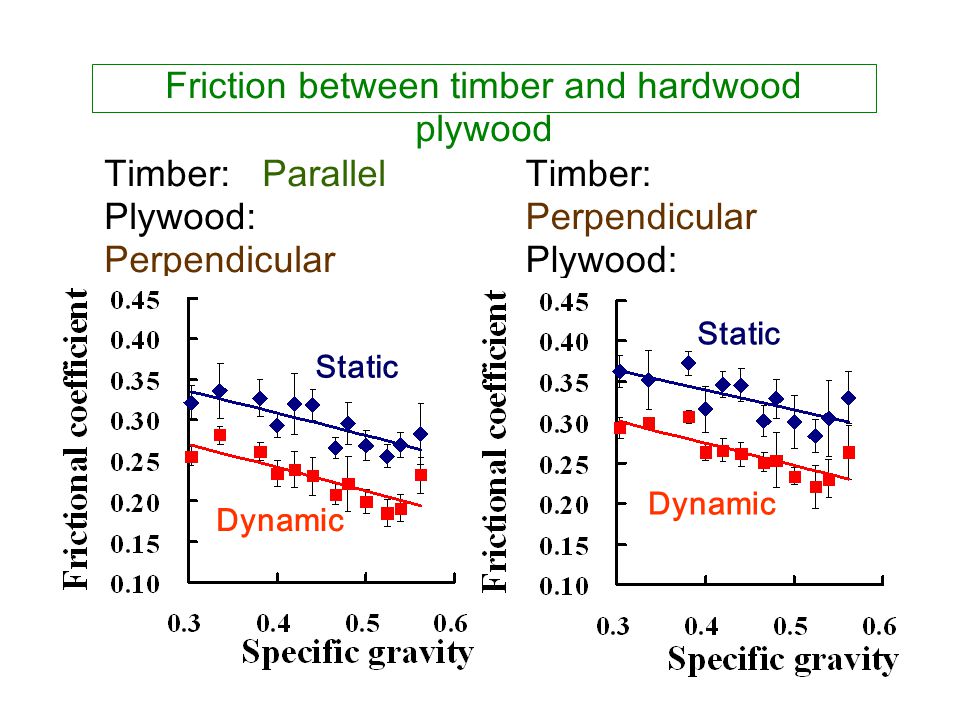 Friction between timber and hardwood plywood

Timber: Parallel
Plywood: Perpendicular

Frictional coefficient
0.45
0.40
0.35
0.30
0.25
0.20
0.15
0.10
Static
Dynamic
0.3
0.4
0.5
0.6
Specific gravity

Timber: Perpendicular
Plywood:

Frictional coefficient
0.45
0.40
0.35
0.30
0.25
0.20
0.15
0.10
Static
Dynamic
0.3
0.4
0.5
0.6
Specific gravity